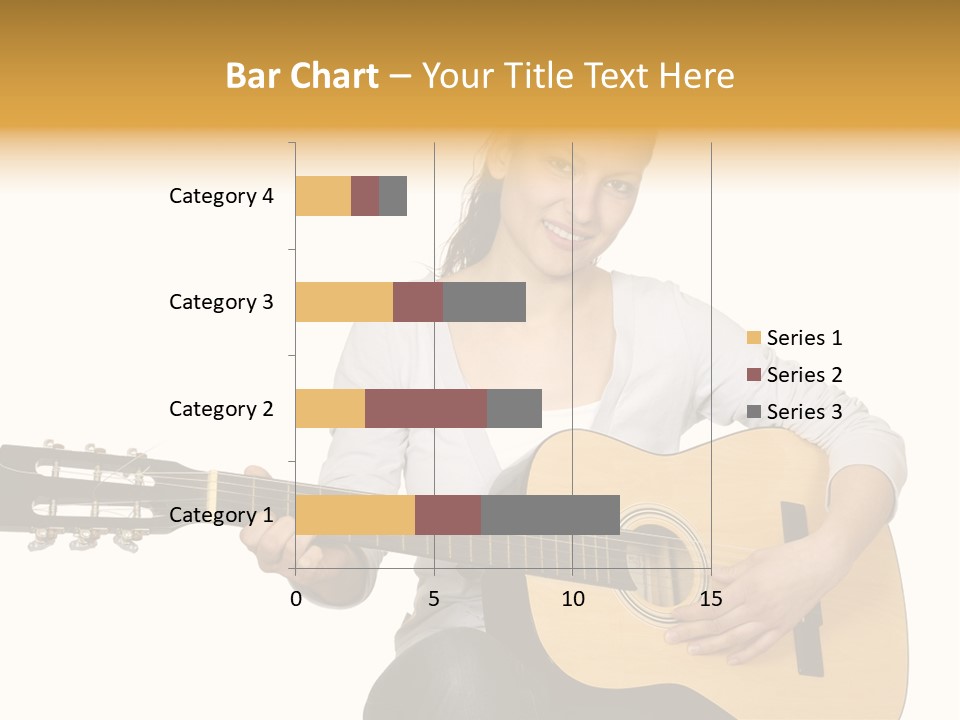 Bar Chart – Your Title Text Here

Category 4
Category 3
Category 2
Category 1

0 5 10 15

Series 1
Series 2
Series 3